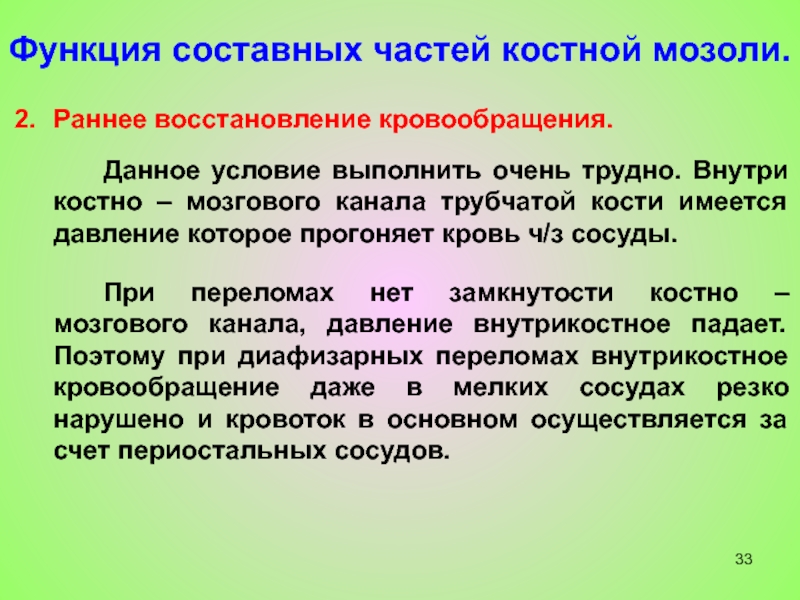 Функция составных частей костной мозоли.

2. Раннее восстановление кровообращения.

Данное условие выполнить очень трудно. Внутри костно – мозгового канала трубчатой кости имеется давление которое прогоняет кровь ч/з сосуды.

При переломах нет замкнутости костно – мозгового канала, давление внутрикостное падает. Поэтому при диафизарных переломах внутрикостное кровообращение даже в мелких сосудах резко нарушено и кровоток в основном осуществляется за счет периостальных сосудов.

33